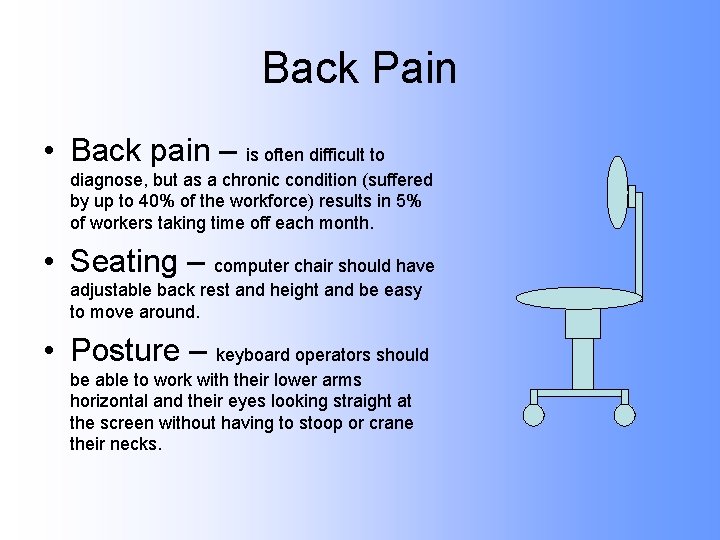 Back Pain

• Back pain – is often difficult to diagnose, but as a chronic condition (suffered by up to 40% of the workforce) results in 5% of workers taking time off each month.

• Seating – computer chair should have adjustable back rest and height and be easy to move around.

• Posture – keyboard operators should be able to work with their lower arms horizontal and their eyes looking straight at the screen without having to stoop or crane their necks.